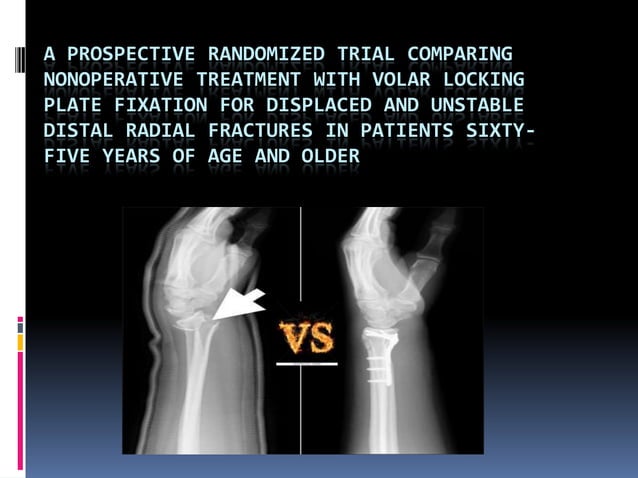 A PROSPECTIVE RANDOMIZED TRIAL COMPARING NONOPERATIVE TREATMENT WITH VOLAR LOCKING PLATE FIXATION FOR DISPLACED AND UNSTABLE DISTAL RADIAL FRACTURES IN PATIENTS SIXTY-FIVE YEARS OF AGE AND OLDER

VS